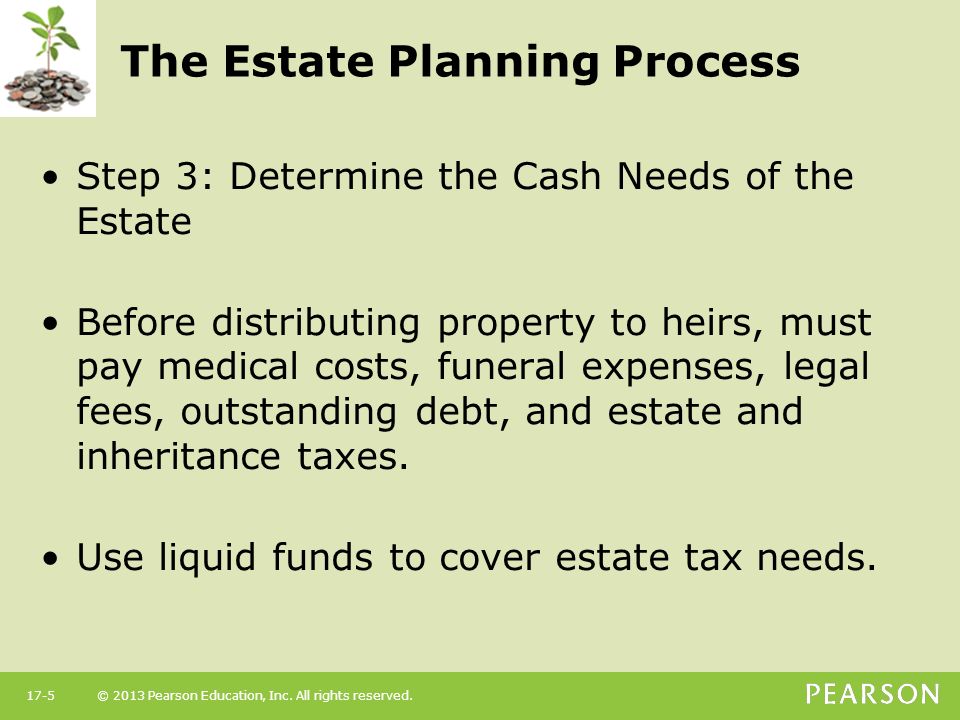 The Estate Planning Process

• Step 3: Determine the Cash Needs of the Estate

• Before distributing property to heirs, must pay medical costs, funeral expenses, legal fees, outstanding debt, and estate and inheritance taxes.

• Use liquid funds to cover estate tax needs.

17-5 © 2013 Pearson Education, Inc. All rights reserved.

PEARSON